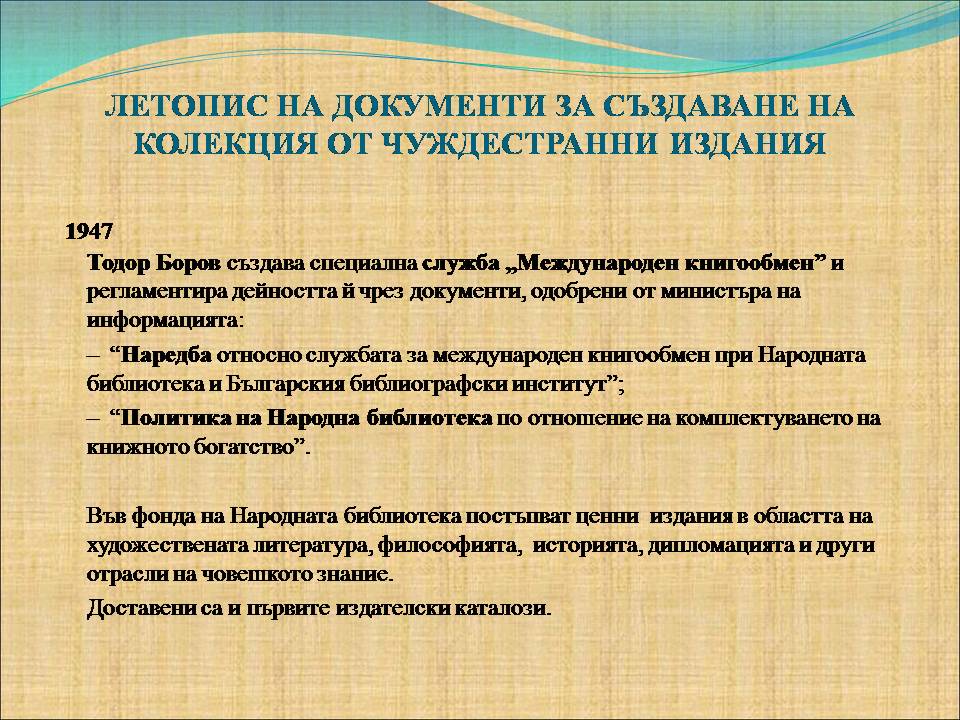 ЛЕТОПИС НА ДОКУМЕНТИ ЗА СЪЗДАВАНЕ НА КОЛЕКЦИЯ ОТ ЧУЖДЕСТРАННИ ИЗДАНИЯ

1947

Тодор Боров създава специална служба „Международен книгообмен” и регламентира дейността й чрез документи, одобрени от министъра на информацията:

– “Наредба относно службата за международен книгообмен при Народната библиотека и Българския библиографски институт”;

– “Политика на Народна библиотека по отношение на комплектуването на книжното богатство”.

Във фонда на Народната библиотека постъпват ценни издания в областта на художествената литература, философията, историята, дипломацията и други отрасли на човешкото знание.

Доставени са и първите издателски каталози.